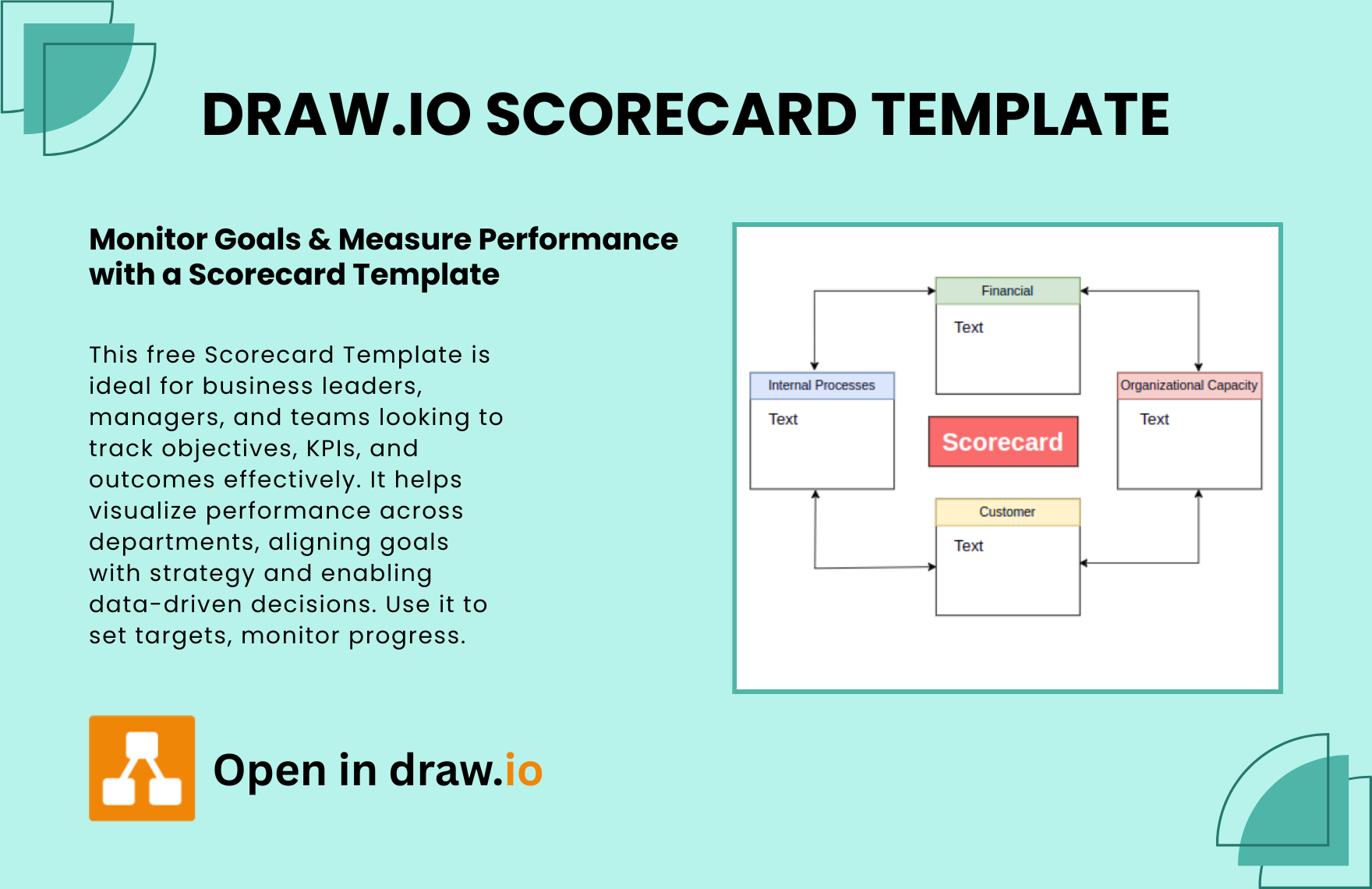 DRAW.IO SCORECARD TEMPLATE

Monitor Goals & Measure Performance with a Scorecard Template

This free Scorecard Template is ideal for business leaders, managers, and teams looking to track objectives, KPIs, and outcomes effectively. It helps visualize performance across departments, aligning goals with strategy and enabling data-driven decisions. Use it to set targets, monitor progress.

Financial
Text

Internal Processes
Text

Scorecard

Organizational Capacity
Text

Customer
Text

Open in draw.io